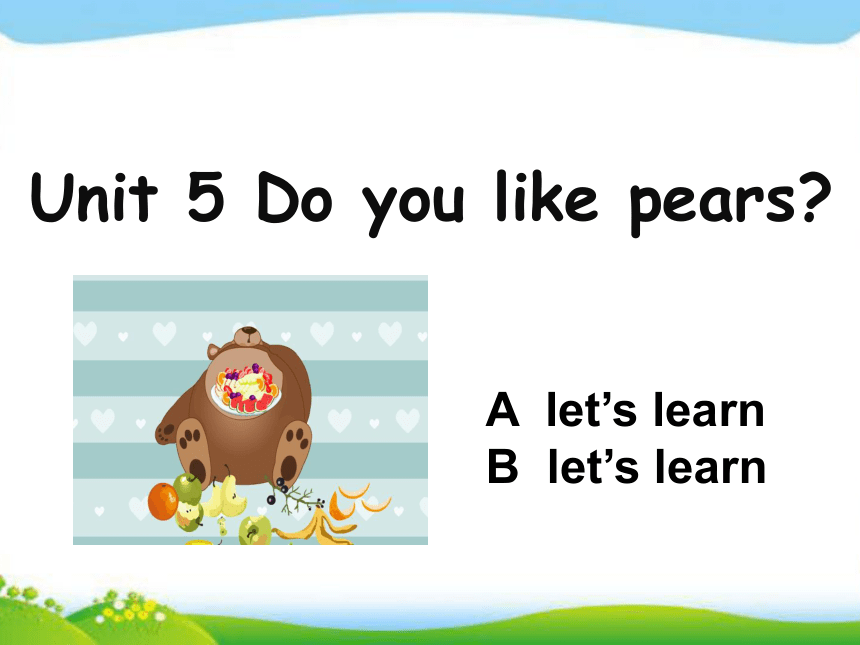 Unit 5 Do you like pears?

A let’s learn
B let’s learn